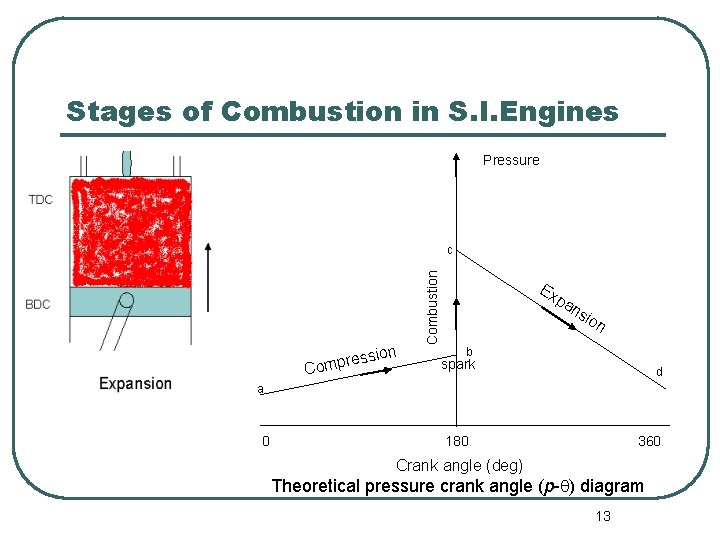 Stages of Combustion in S.I.Engines

TDC

BDC

Expansion

Pressure

c

Combustion

Expansion

Compression

b

spark

d

a

0

180

360

Crank angle (deg)

Theoretical pressure crank angle ($p$-$\theta$) diagram

13